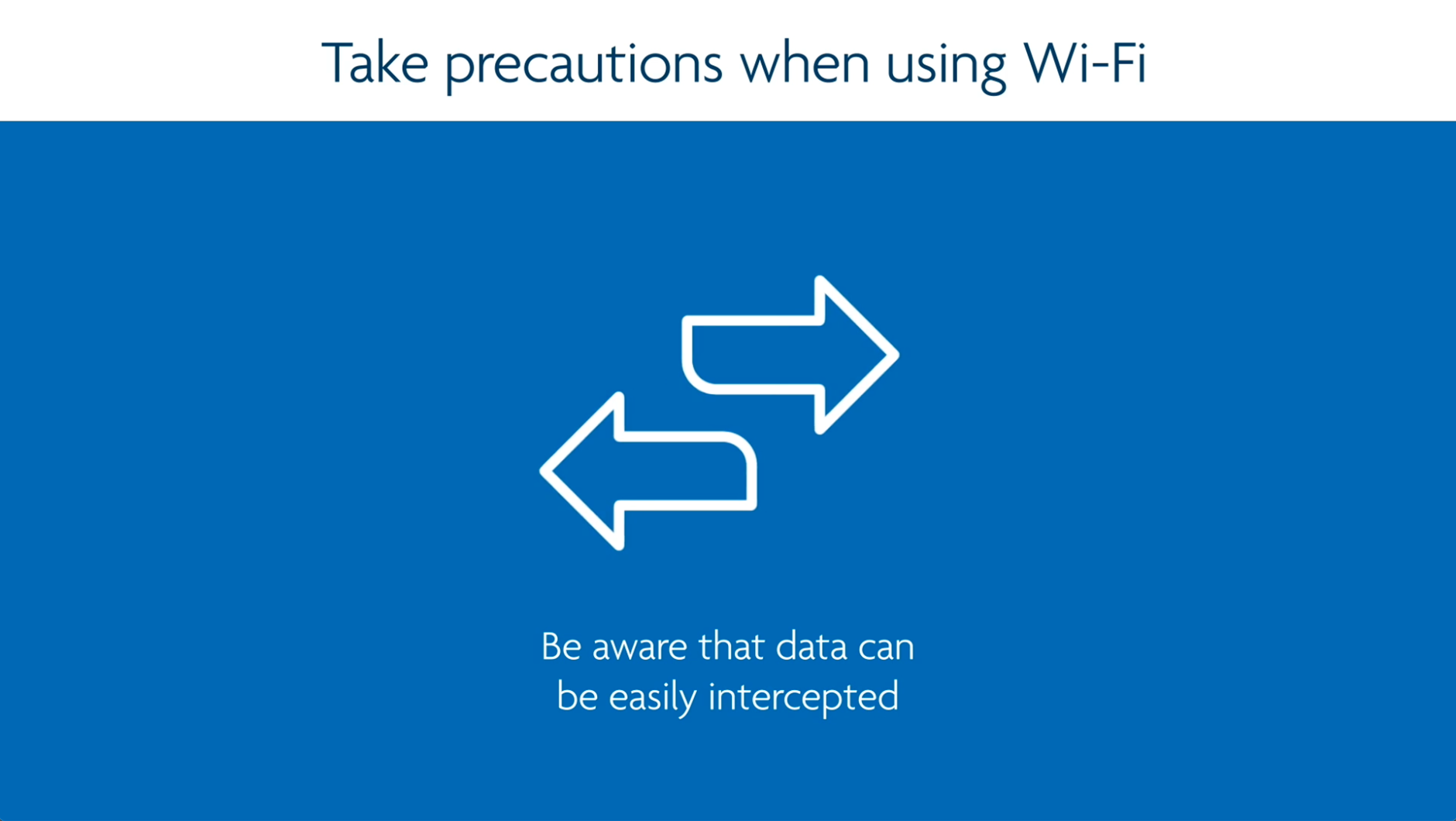 Take precautions when using Wi-Fi

Be aware that data can be easily intercepted